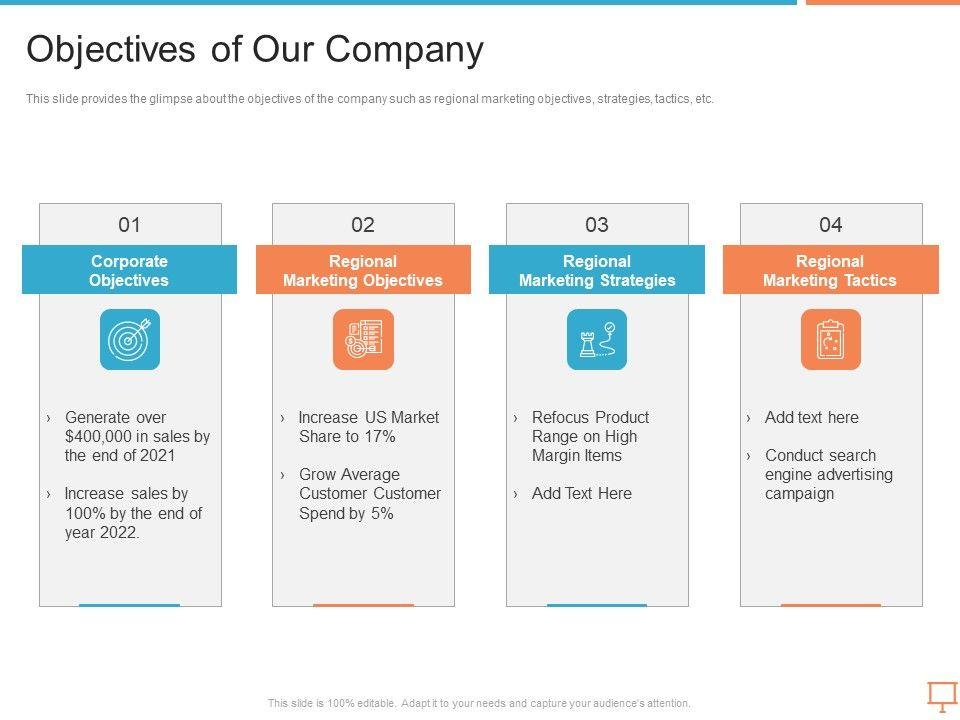 Objectives of Our Company

This slide provides the glimpse about the objectives of the company such as regional marketing objectives, strategies, tactics, etc.

01

Corporate Objectives

› Generate over $400,000 in sales by the end of 2021

› Increase sales by 100% by the end of year 2022.

02

Regional Marketing Objectives

› Increase US Market Share to 17%

› Grow Average Customer Customer Spend by 5%

03

Regional Marketing Strategies

› Refocus Product Range on High Margin Items

› Add Text Here

04

Regional Marketing Tactics

› Add text here

› Conduct search engine advertising campaign

This slide is 100% editable. Adapt it to your needs and capture your audience's attention.